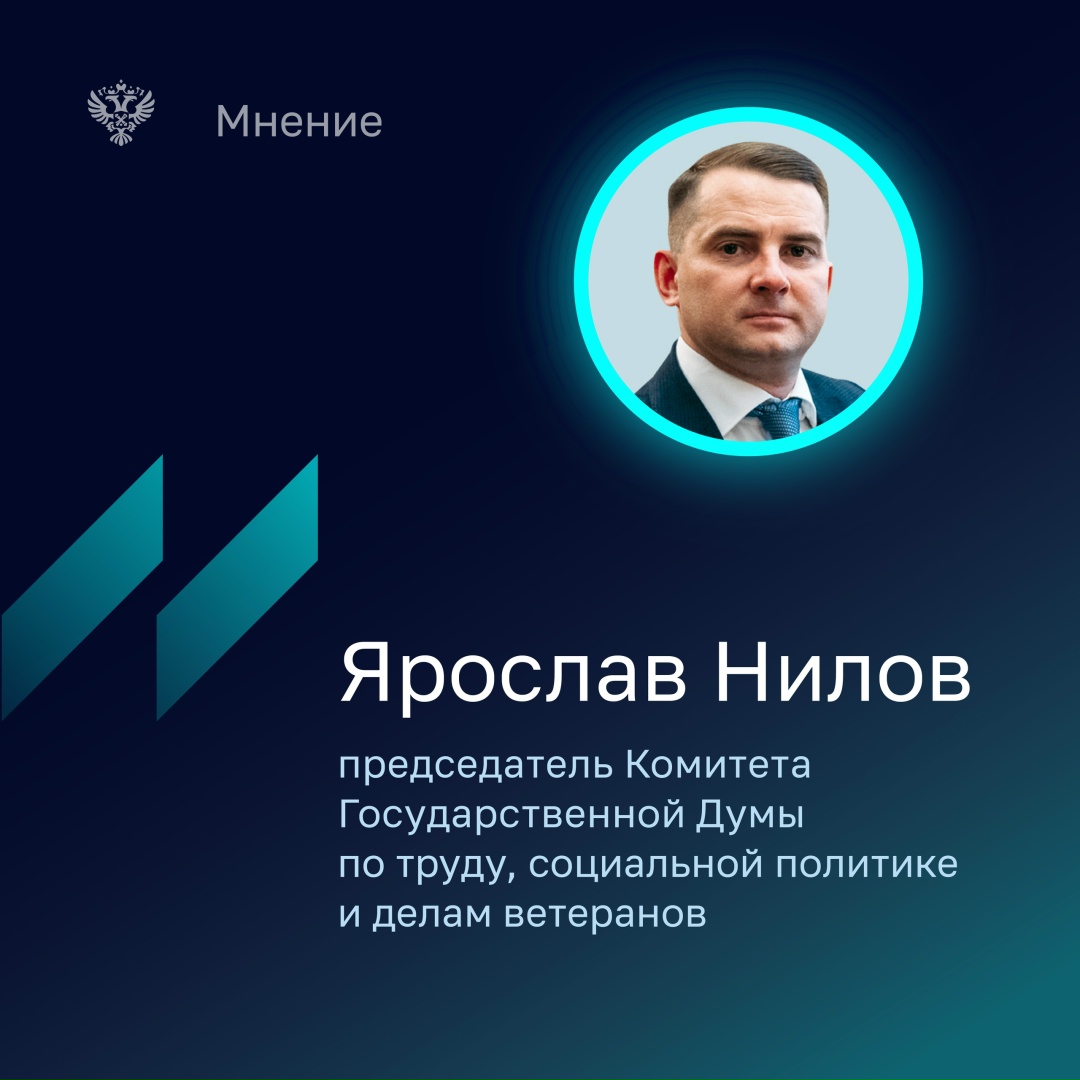 Мнение

Ярослав Нилов

председатель Комитета Государственной Думы по труду, социальной политике и делам ветеранов